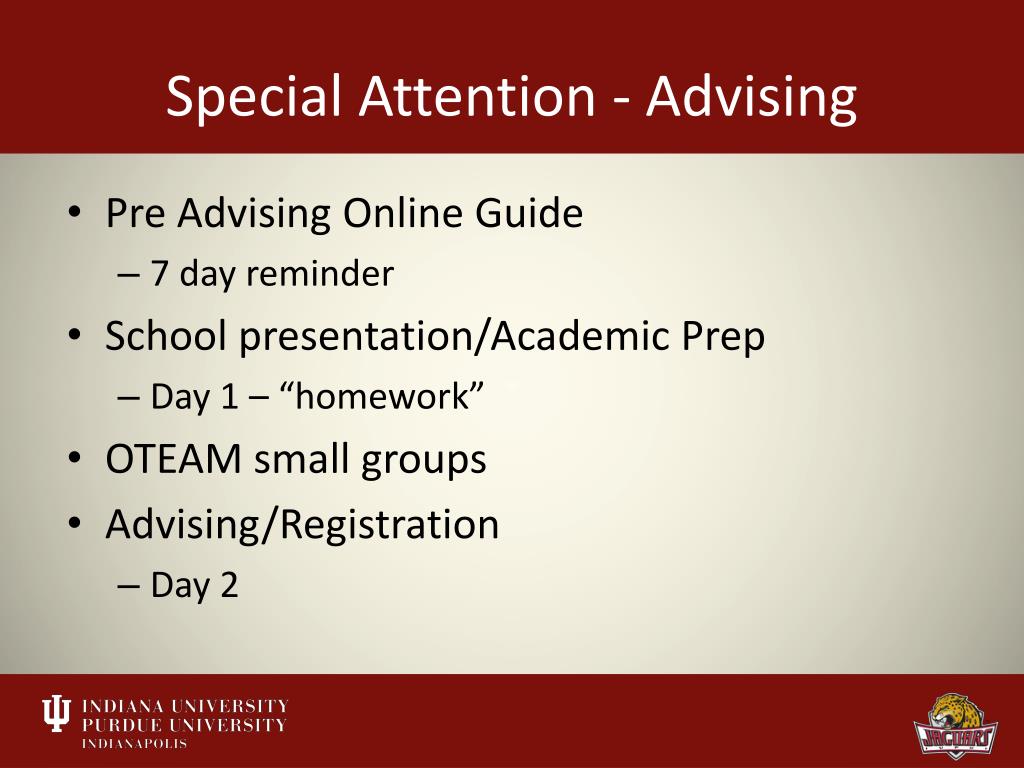 Special Attention - Advising

• Pre Advising Online Guide
  – 7 day reminder
• School presentation/Academic Prep
  – Day 1 – “homework”
• OTEAM small groups
• Advising/Registration
  – Day 2

INDIANA UNIVERSITY
PURDUE UNIVERSITY
INDIANAPOLIS

JAGUARS